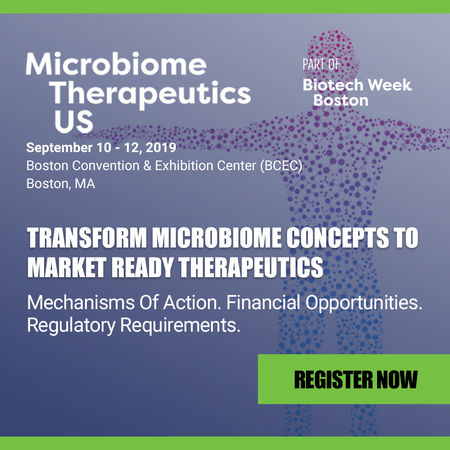 Microbiome Therapeutics US

PART OF
Biotech Week Boston

September 10 - 12, 2019
Boston Convention & Exhibition Center (BCEC)
Boston, MA

TRANSFORM MICROBIOME CONCEPTS TO MARKET READY THERAPEUTICS

Mechanisms Of Action. Financial Opportunities. Regulatory Requirements.

REGISTER NOW